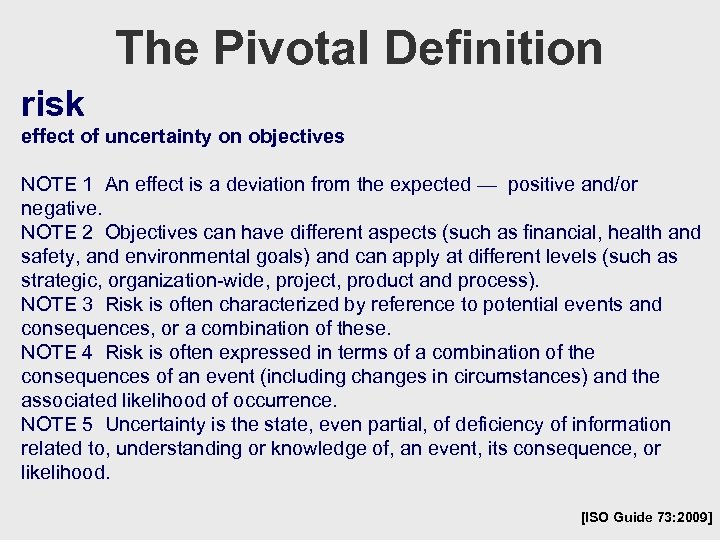 The Pivotal Definition

risk
effect of uncertainty on objectives

NOTE 1 An effect is a deviation from the expected — positive and/or negative.
NOTE 2 Objectives can have different aspects (such as financial, health and safety, and environmental goals) and can apply at different levels (such as strategic, organization-wide, project, product and process).
NOTE 3 Risk is often characterized by reference to potential events and consequences, or a combination of these.
NOTE 4 Risk is often expressed in terms of a combination of the consequences of an event (including changes in circumstances) and the associated likelihood of occurrence.
NOTE 5 Uncertainty is the state, even partial, of deficiency of information related to, understanding or knowledge of, an event, its consequence, or likelihood.

[ISO Guide 73:2009]